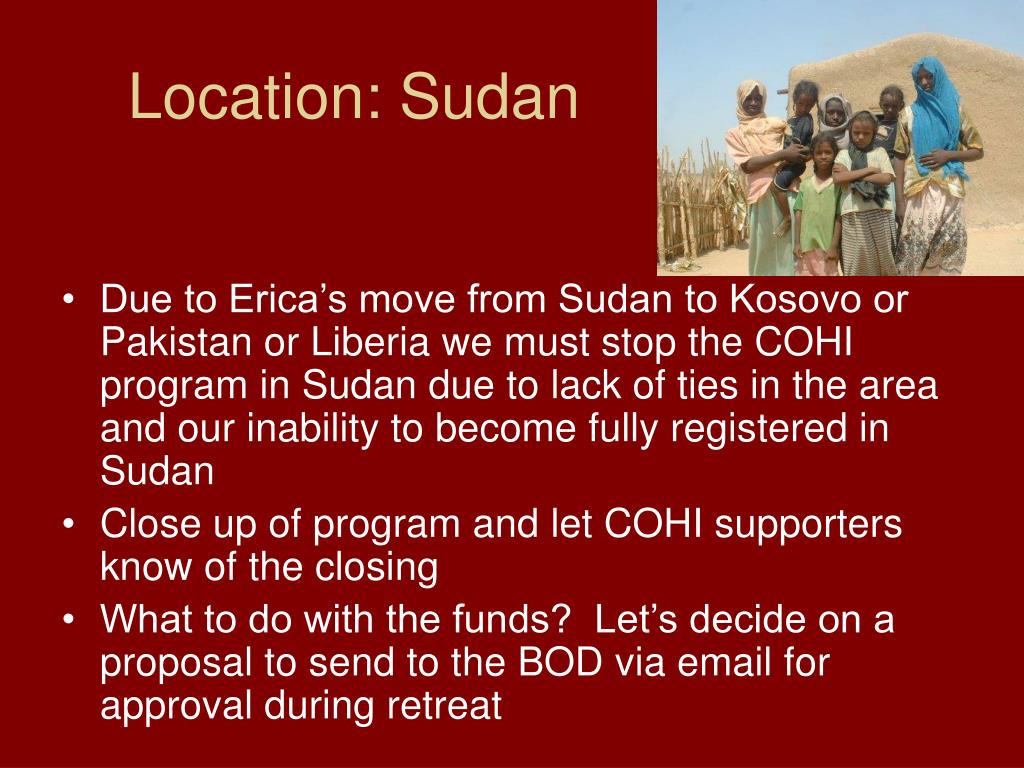 Location: Sudan

• Due to Erica’s move from Sudan to Kosovo or Pakistan or Liberia we must stop the COHI program in Sudan due to lack of ties in the area and our inability to become fully registered in Sudan
• Close up of program and let COHI supporters know of the closing
• What to do with the funds?  Let’s decide on a proposal to send to the BOD via email for approval during retreat